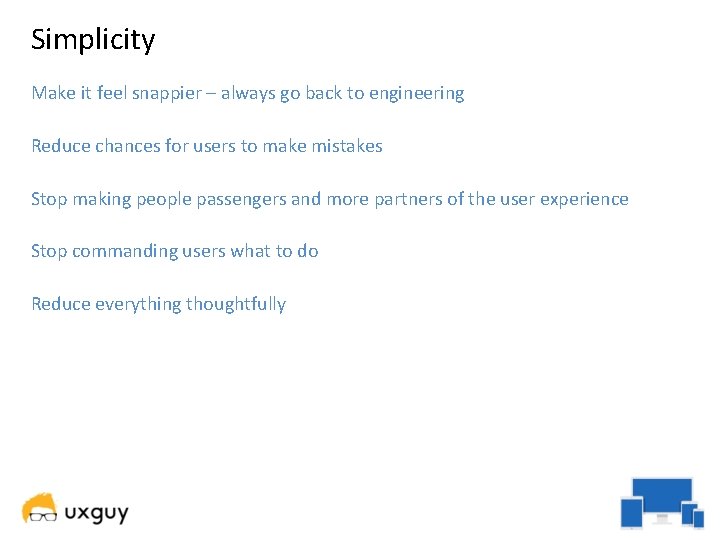 Simplicity

Make it feel snappier – always go back to engineering

Reduce chances for users to make mistakes

Stop making people passengers and more partners of the user experience

Stop commanding users what to do

Reduce everything thoughtfully

uxguy